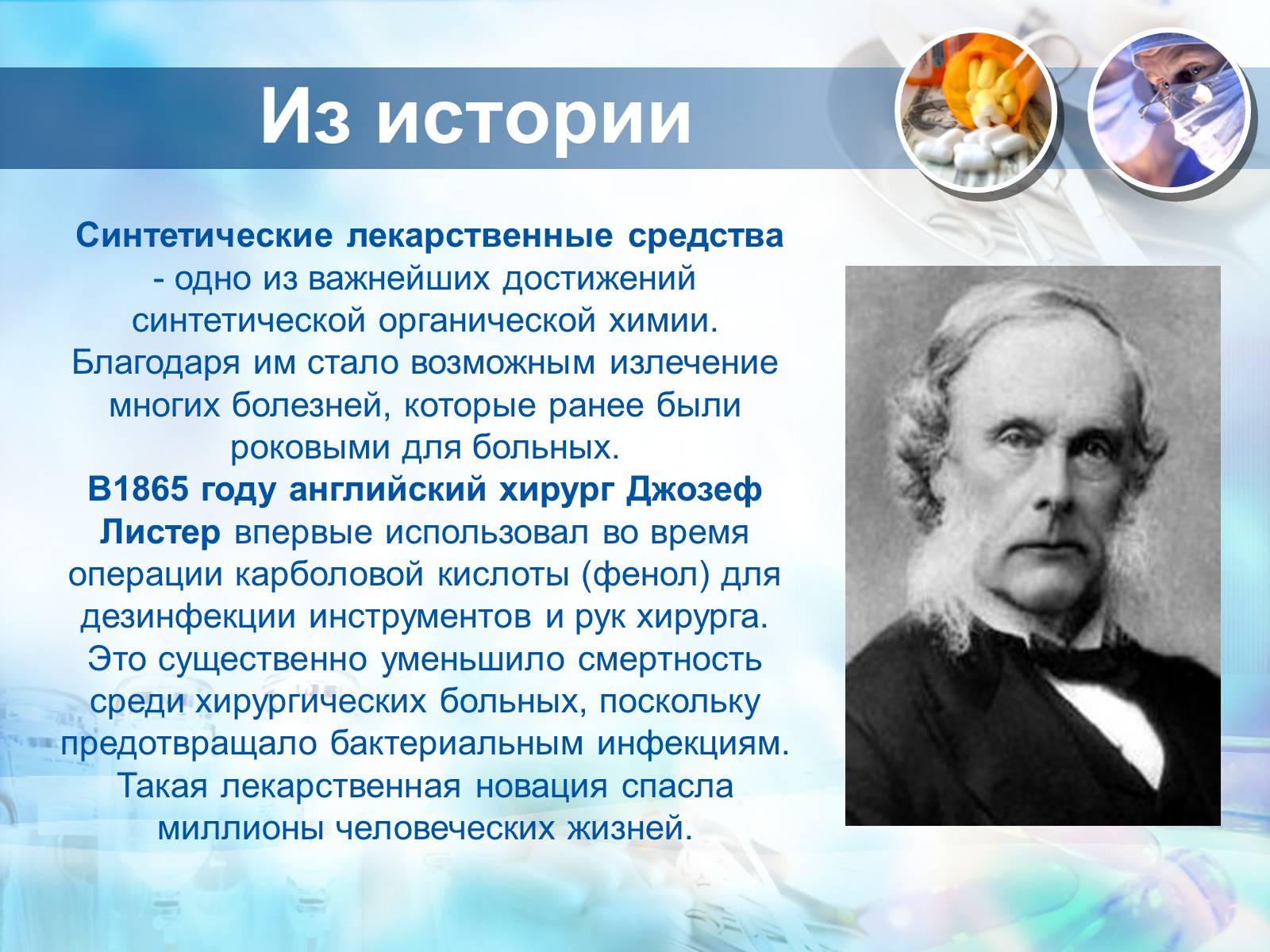 Из истории

Синтетические лекарственные средства - одно из важнейших достижений синтетической органической химии. Благодаря им стало возможным излечение многих болезней, которые ранее были роковыми для больных.
В1865 году английский хирург Джозеф Листер впервые использовал во время операции карболовой кислоты (фенол) для дезинфекции инструментов и рук хирурга. Это существенно уменьшило смертность среди хирургических больных, поскольку предотвращало бактериальным инфекциям. Такая лекарственная новация спасла миллионы человеческих жизней.